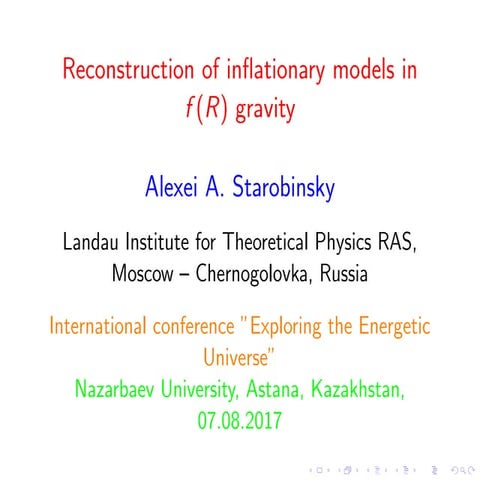 Reconstruction of inflationary models in $f(R)$ gravity

Alexei A. Starobinsky

Landau Institute for Theoretical Physics RAS, Moscow – Chernogolovka, Russia

International conference "Exploring the Energetic Universe"
Nazarbaev University, Astana, Kazakhstan, 07.08.2017